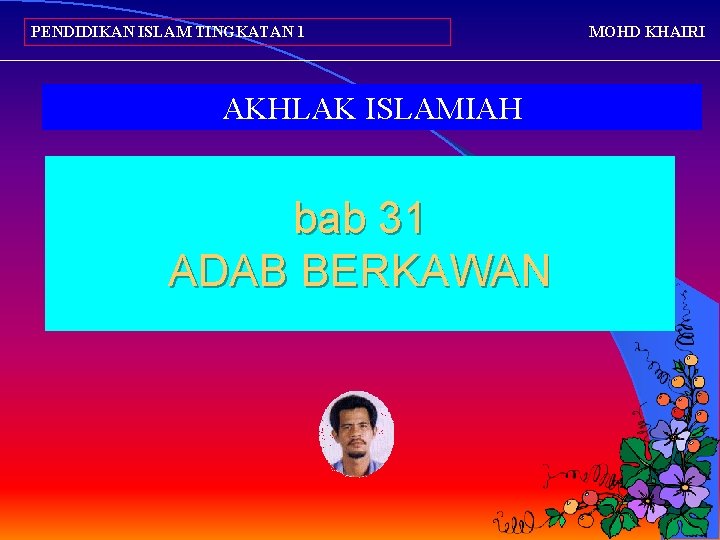 PENDIDIKAN ISLAM TINGKATAN 1

MOHD KHAIRI

AKHLAK ISLAMIAH

bab 31
ADAB BERKAWAN